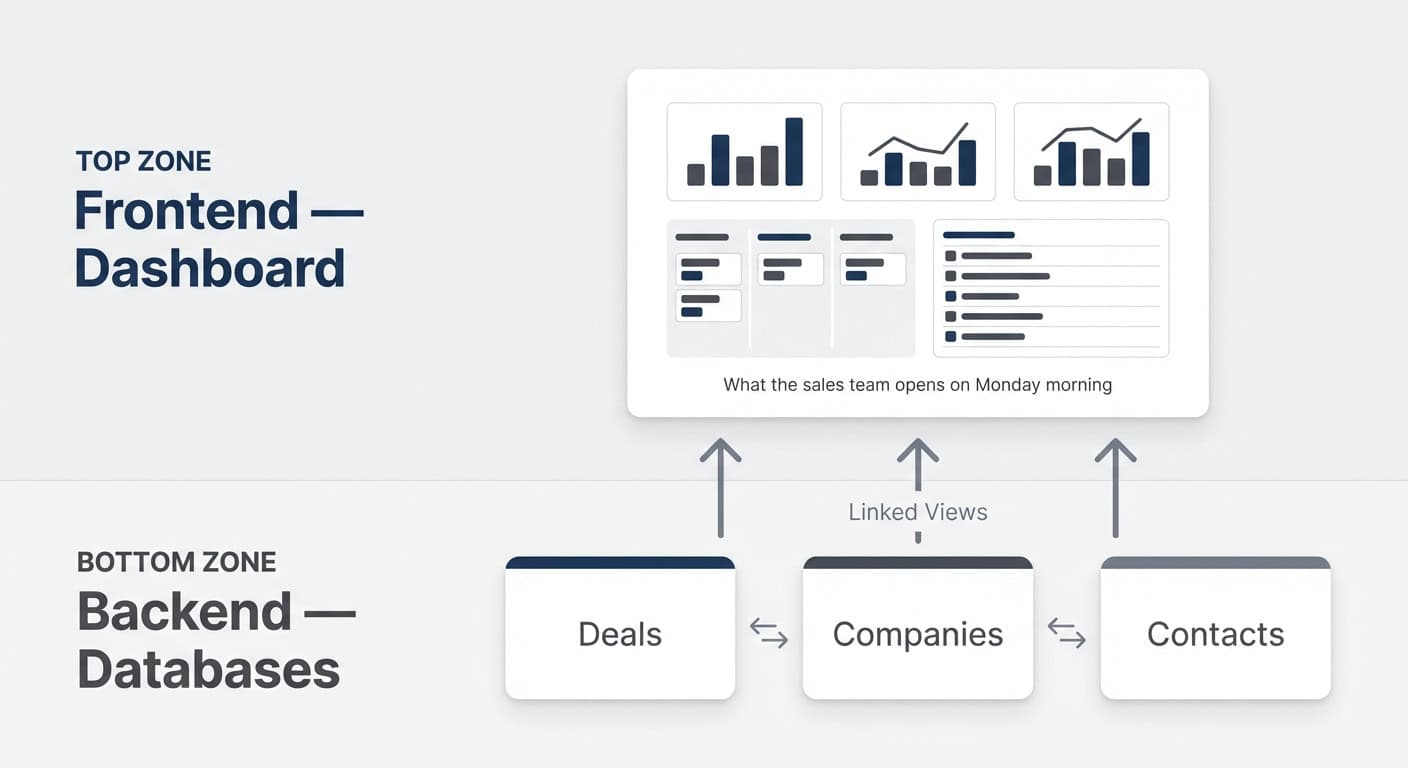 TOP ZONE
Frontend — Dashboard

What the sales team opens on Monday morning

Linked Views

BOTTOM ZONE
Backend — Databases

Deals

Companies

Contacts